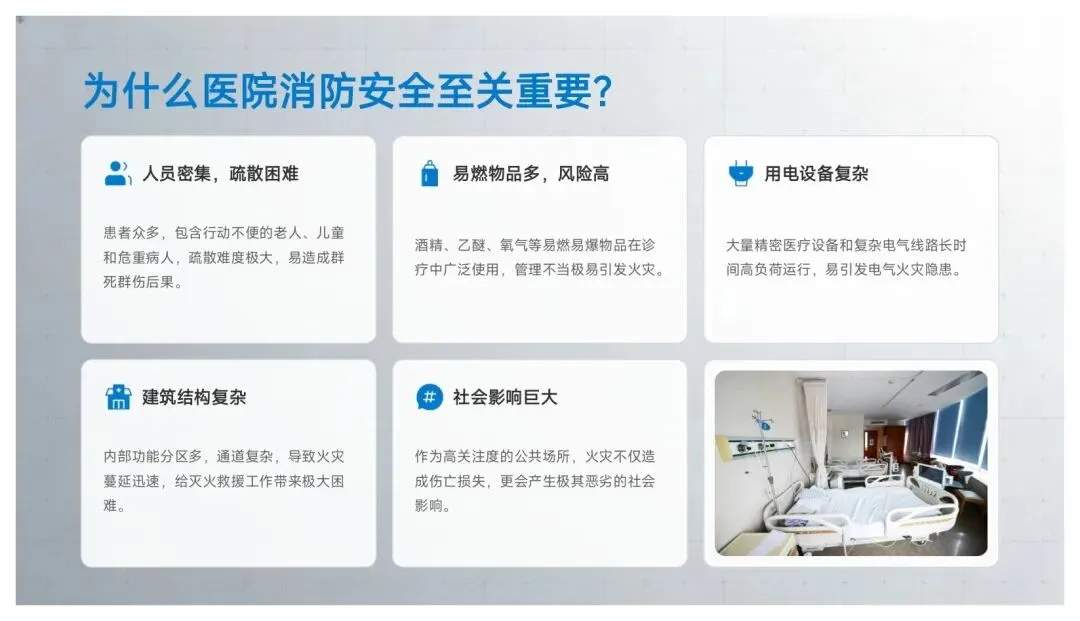 为什么医院消防安全至关重要?

人员密集，疏散困难

患者众多，包含行动不便的老人、儿童和危重病人，疏散难度极大，易造成群死群伤后果。

易燃物品多，风险高

酒精、乙醚、氧气等易燃易爆物品在诊疗中广泛使用，管理不当极易引发火灾。

用电设备复杂

大量精密医疗设备和复杂电气线路长时间高负荷运行，易引发电气火灾隐患。

建筑结构复杂

内部功能分区多，通道复杂，导致火灾蔓延迅速，给灭火救援工作带来极大困难。

社会影响巨大

作为高关注度的公共场所，火灾不仅造成伤亡损失，更会产生极其恶劣的社会影响。